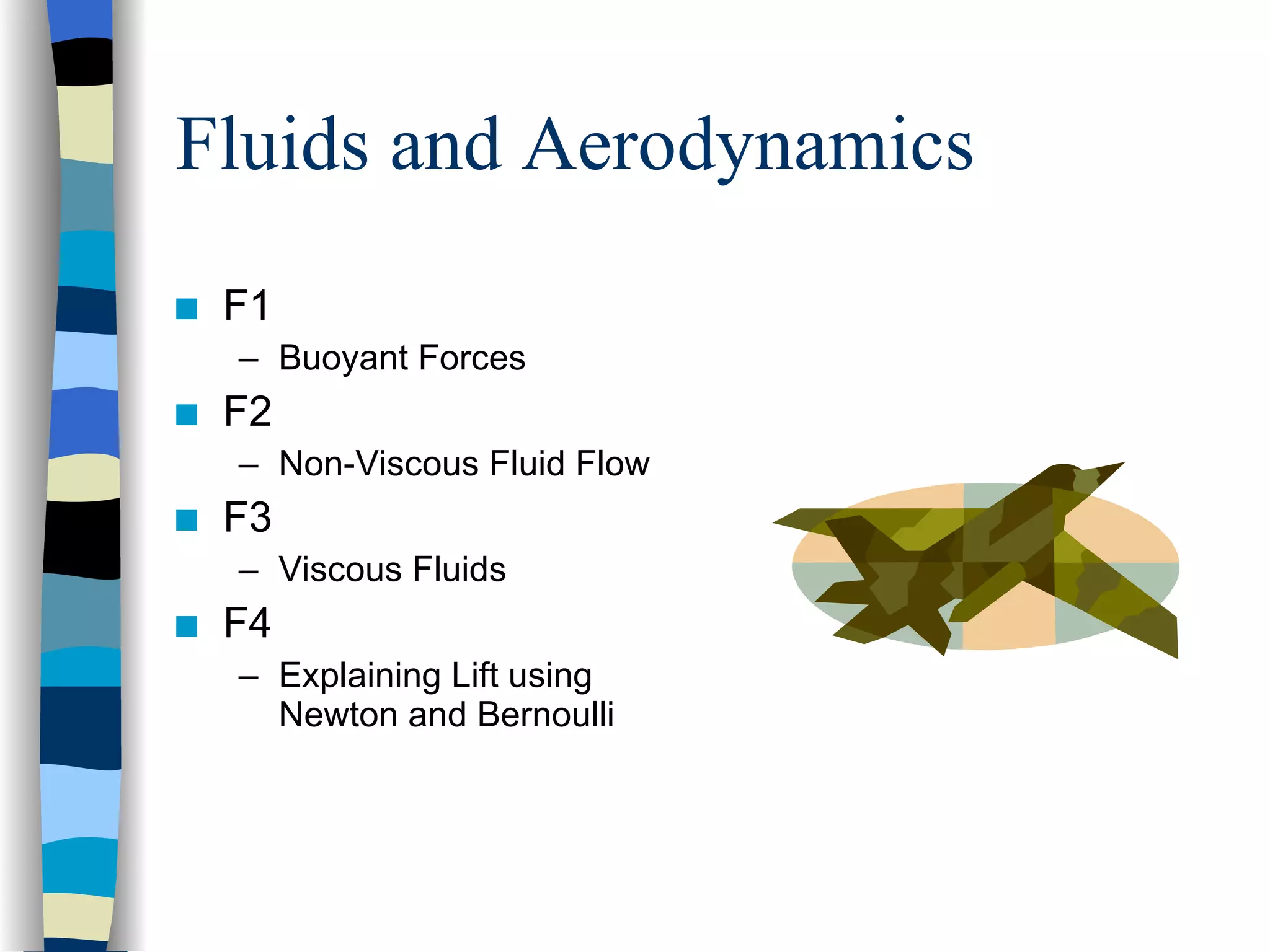 Fluids and Aerodynamics

■ F1
  – Buoyant Forces
■ F2
  – Non-Viscous Fluid Flow
■ F3
  – Viscous Fluids
■ F4
  – Explaining Lift using Newton and Bernoulli